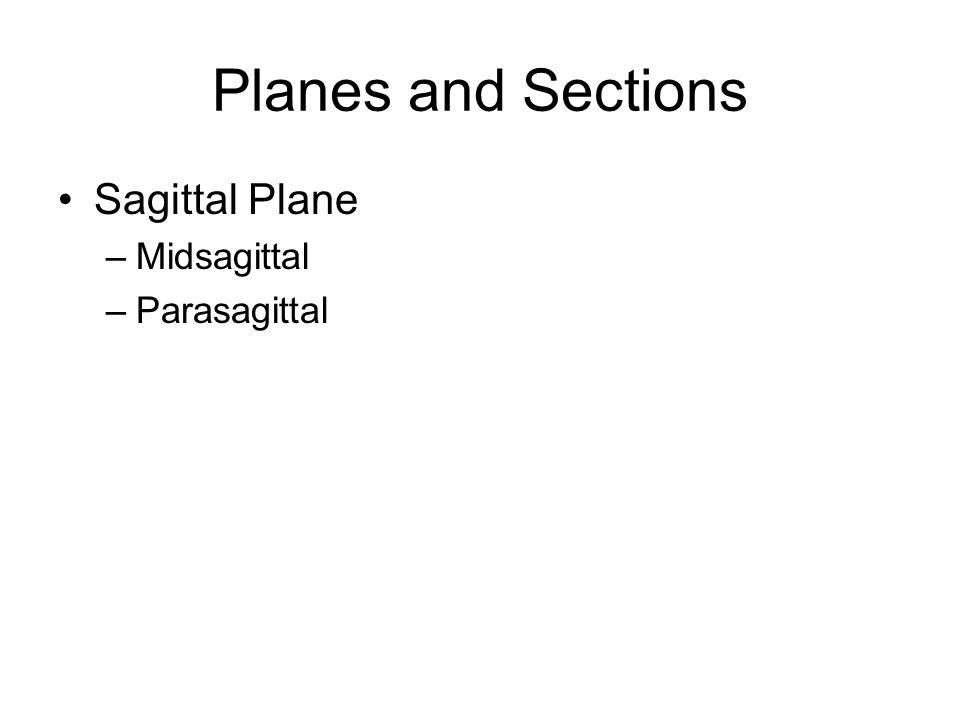 Planes and Sections

• Sagittal Plane
– Midsagittal
– Parasagittal